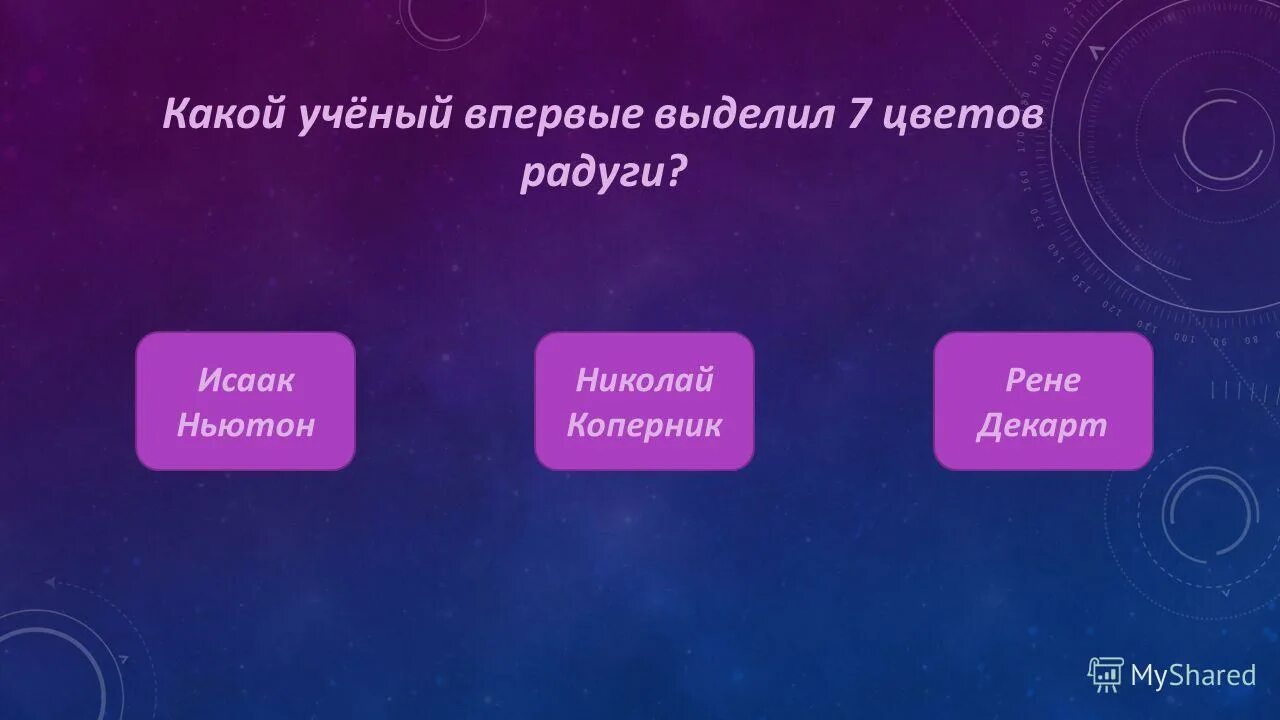 Какой учёный впервые выделил 7 цветов радуги?

Исаак Ньютон

Николай Коперник

Рене Декарт

MyShared